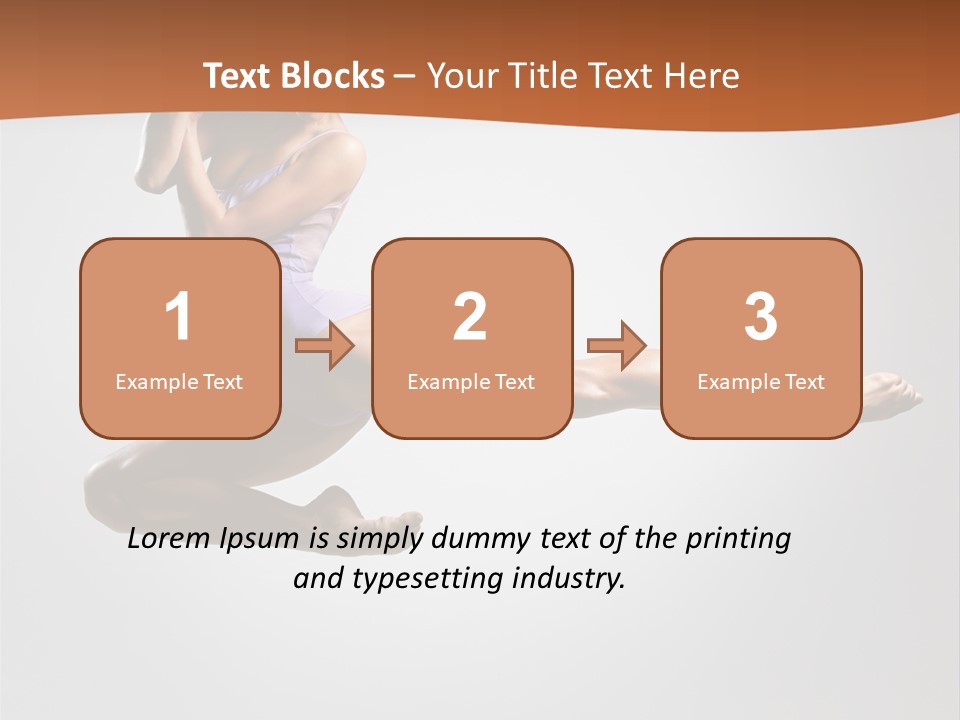 Text Blocks – Your Title Text Here

1
Example Text

2
Example Text

3
Example Text

Lorem Ipsum is simply dummy text of the printing and typesetting industry.